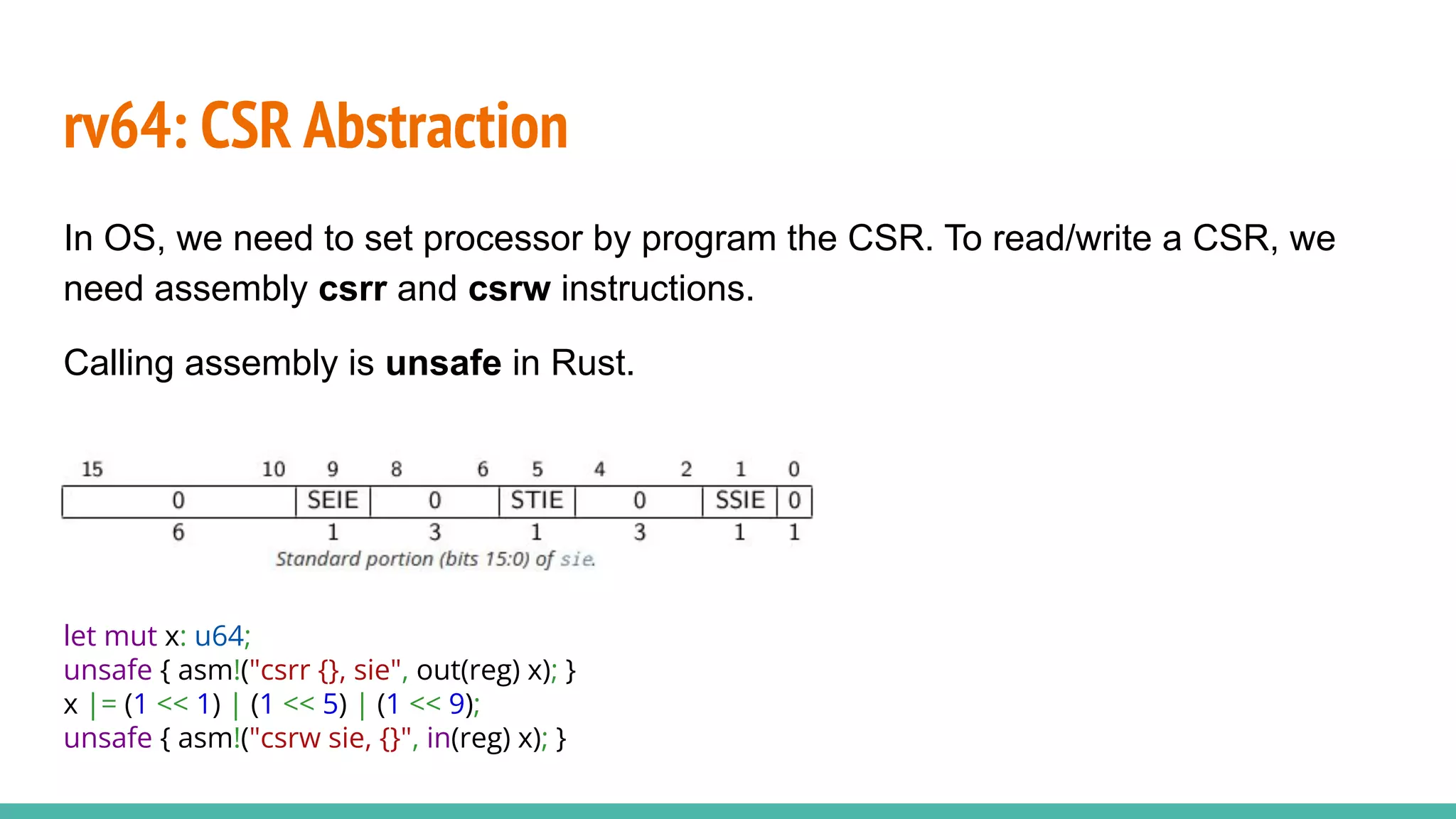 rv64: CSR Abstraction

In OS, we need to set processor by program the CSR. To read/write a CSR, we need assembly csrr and csrw instructions.

Calling assembly is unsafe in Rust.

| 15 10 | 9 | 8 6 | 5 | 4 2 | 1 | 0 |
|---|---|---|---|---|---|---|
| 0 | SEIE | 0 | STIE | 0 | SSIE | 0 |
| 6 | 1 | 3 | 1 | 3 | 1 | 1 |

Standard portion (bits 15:0) of sie.

let mut x: u64;
unsafe { asm!("csrr {}, sie", out(reg) x); }
x |= (1 << 1) | (1 << 5) | (1 << 9);
unsafe { asm!("csrw sie, {}", in(reg) x); }